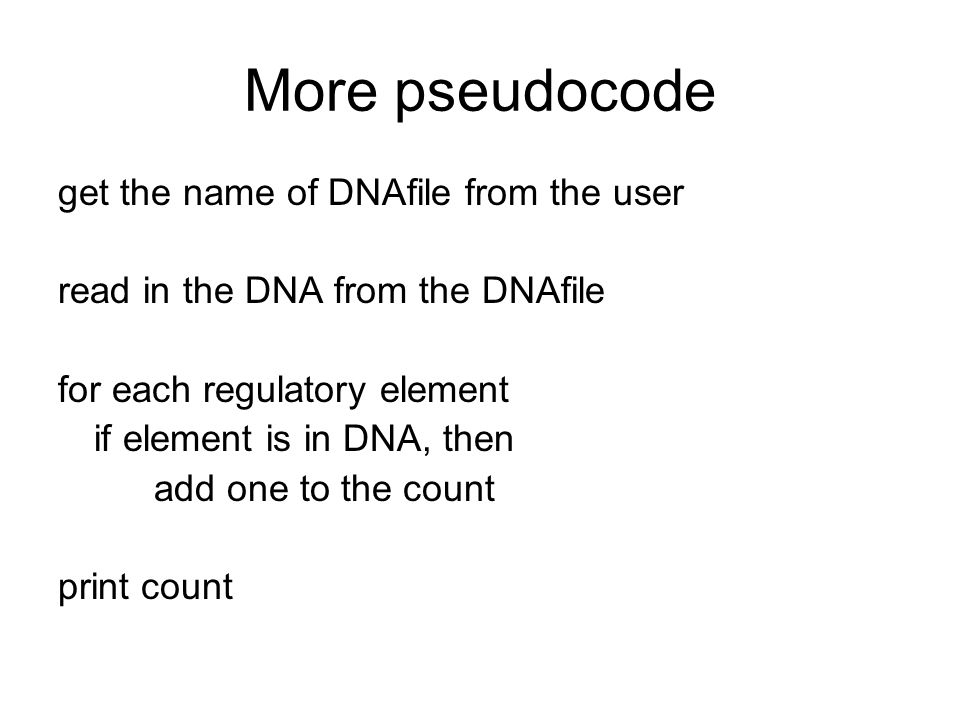 More pseudocode

get the name of DNAfile from the user

read in the DNA from the DNAfile

for each regulatory element
  if element is in DNA, then
    add one to the count

print count